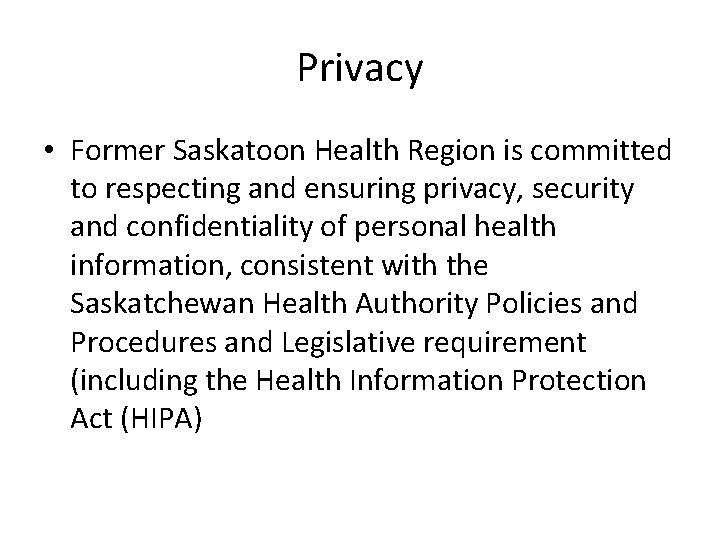 Privacy

• Former Saskatoon Health Region is committed to respecting and ensuring privacy, security and confidentiality of personal health information, consistent with the Saskatchewan Health Authority Policies and Procedures and Legislative requirement (including the Health Information Protection Act (HIPA)